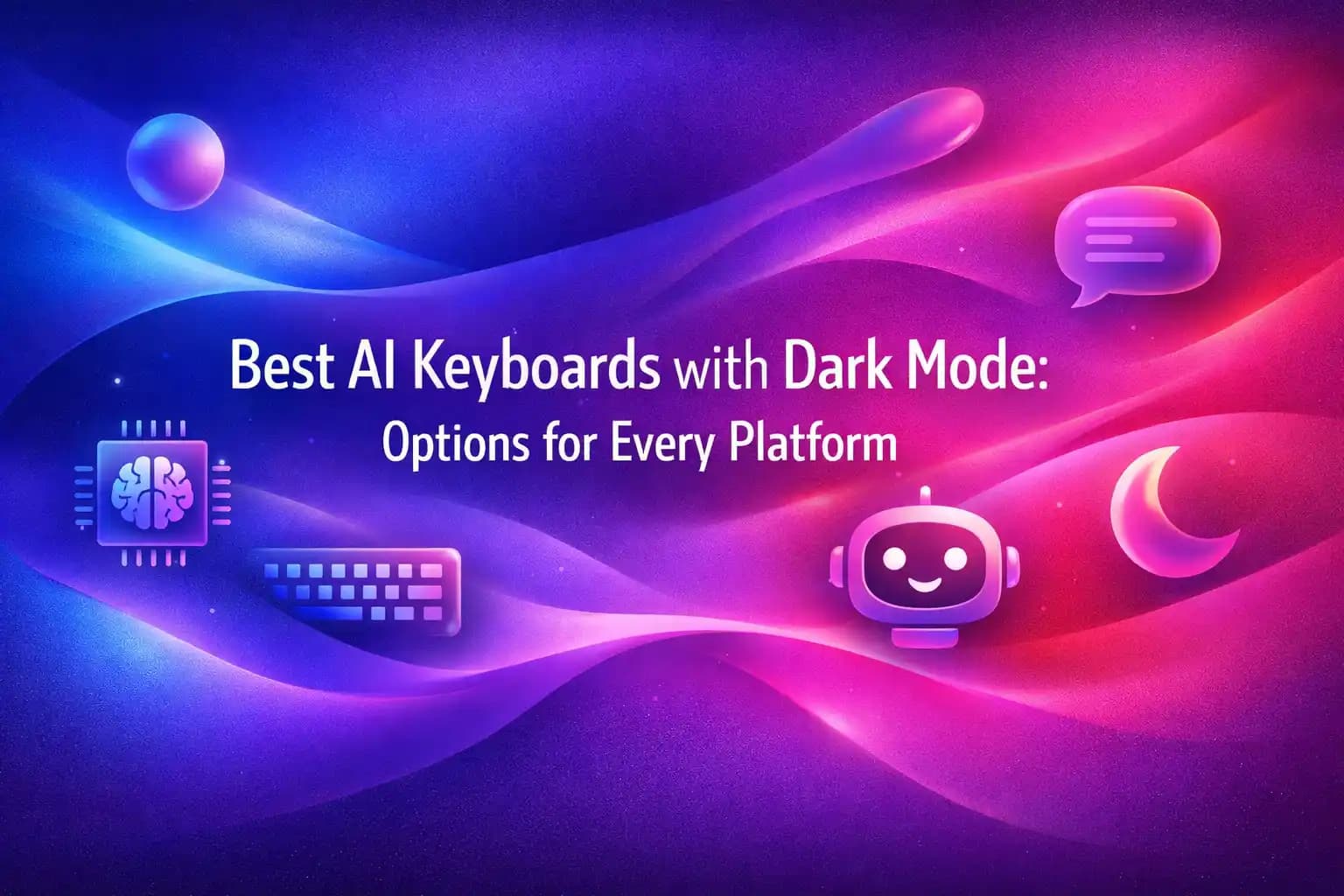 Best AI Keyboards with Dark Mode:
Options for Every Platform